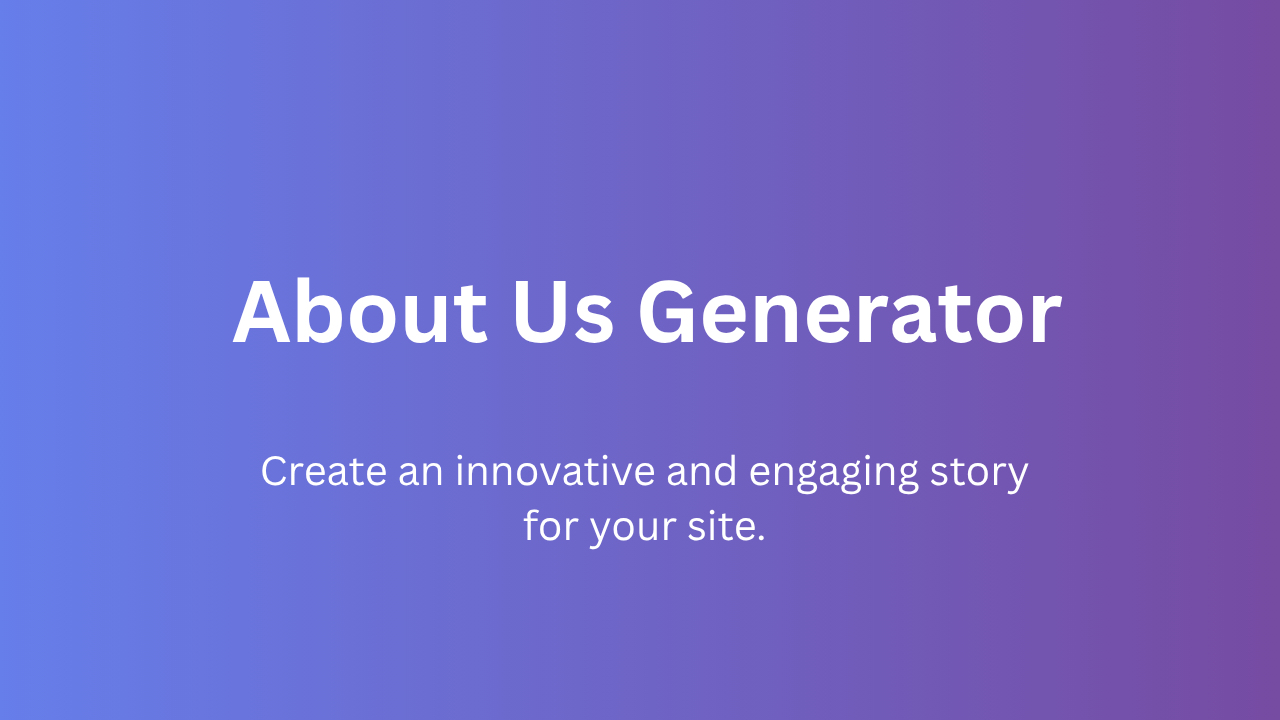 About Us Generator

Create an innovative and engaging story for your site.